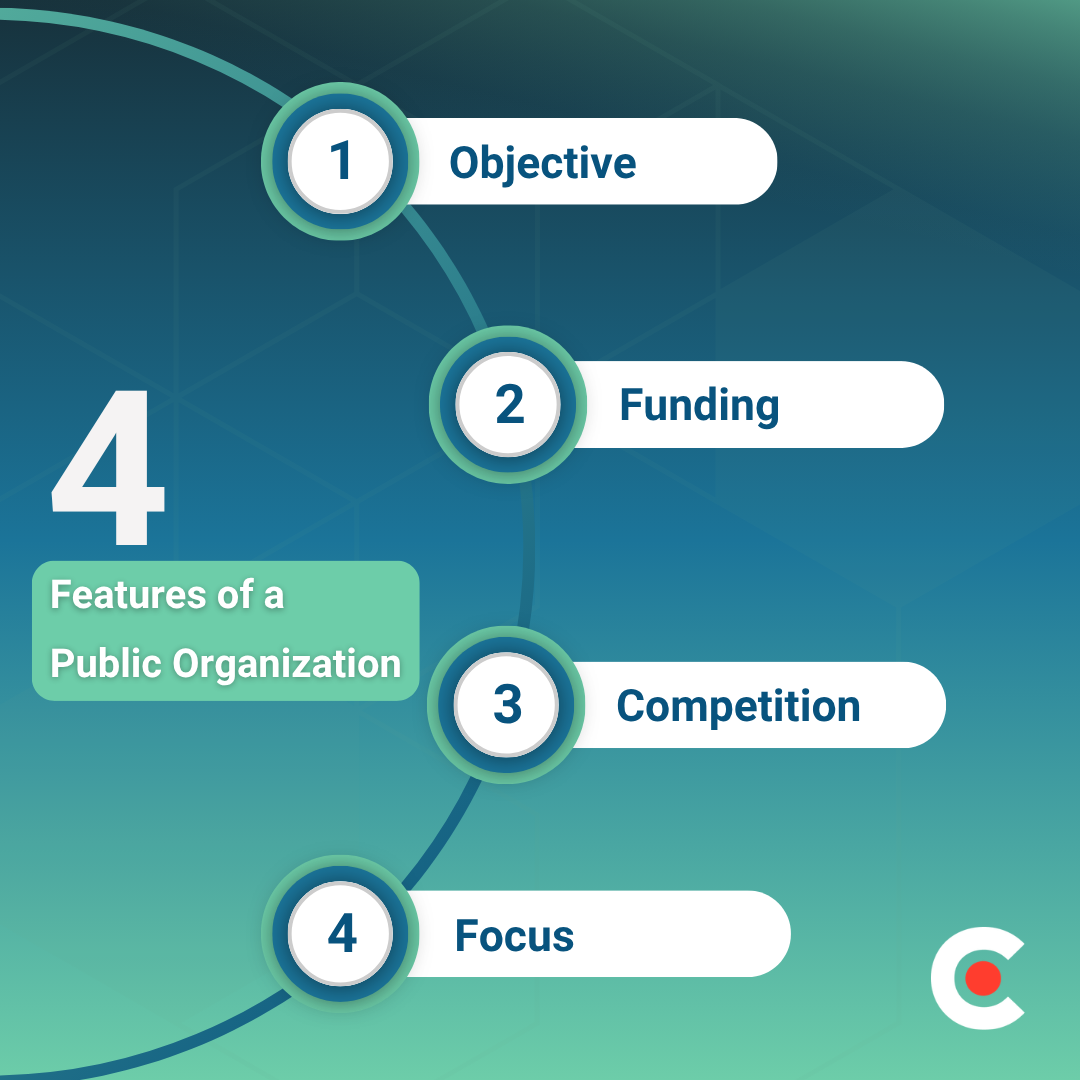 4

Features of a Public Organization

1 Objective

2 Funding

3 Competition

4 Focus